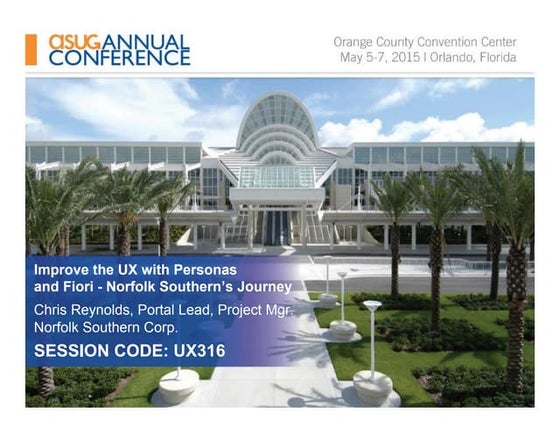 asug ANNUAL CONFERENCE

Orange County Convention Center
May 5-7, 2015 | Orlando, Florida

Improve the UX with Personas and Fiori - Norfolk Southern's Journey

Chris Reynolds, Portal Lead, Project Mgr.
Norfolk Southern Corp.

SESSION CODE: UX316